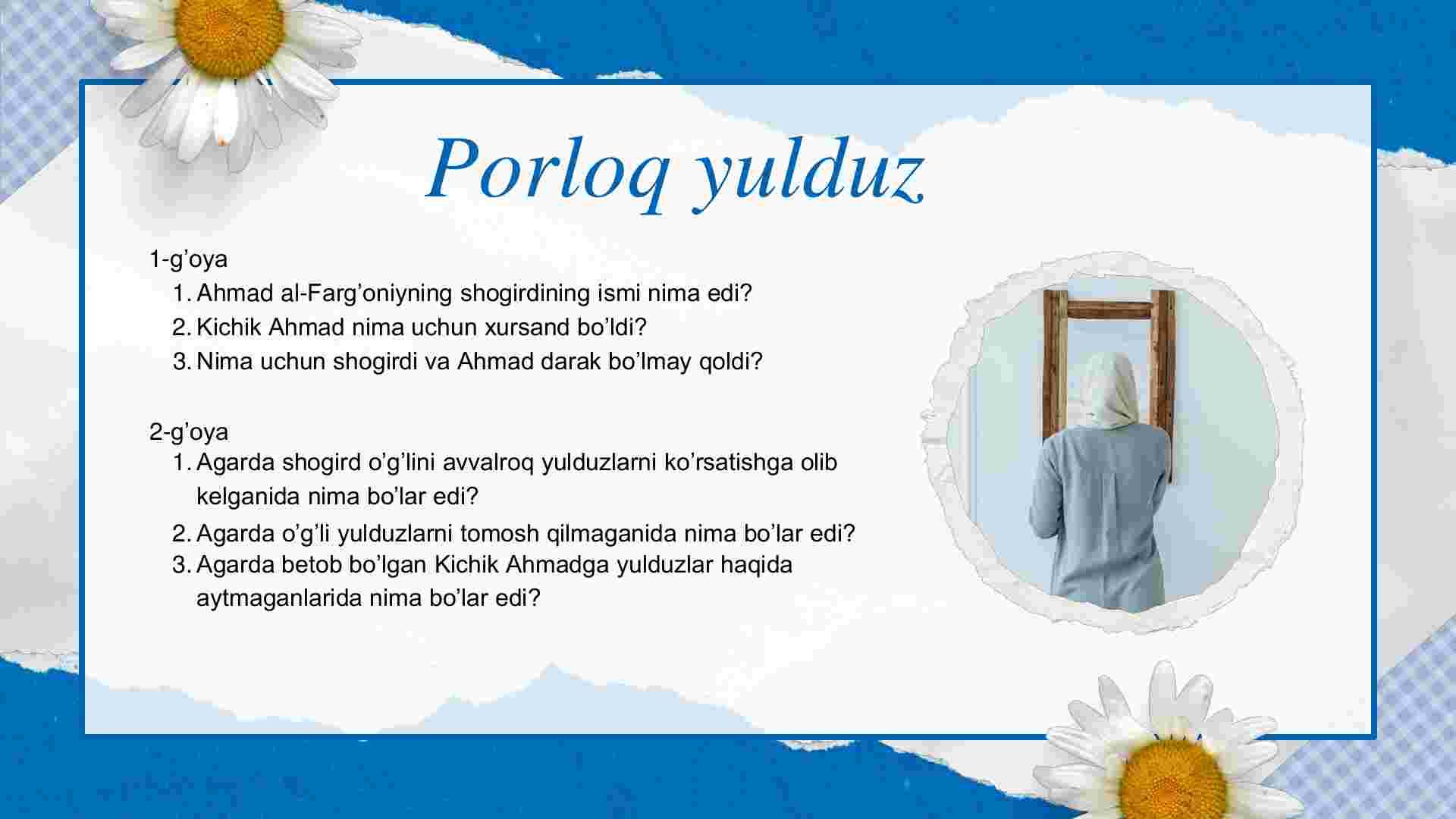 Porloq yulduz

1-g’oya
1. Ahmad al-Farg’oniyning shogirdining ismi nima edi?
2. Kichik Ahmad nima uchun xursand bo’ldi?
3. Nima uchun shogirdi va Ahmad darak bo’lmay qoldi?

2-g’oya
1. Agarda shogird o’g’lini avvalroq yulduzlarni ko’rsatishga olib kelganida nima bo’lar edi?
2. Agarda o’g’li yulduzlarni tomosh qilmaganida nima bo’lar edi?
3. Agarda betob bo’lgan Kichik Ahmadga yulduzlar haqida aytmaganlarida nima bo’lar edi?